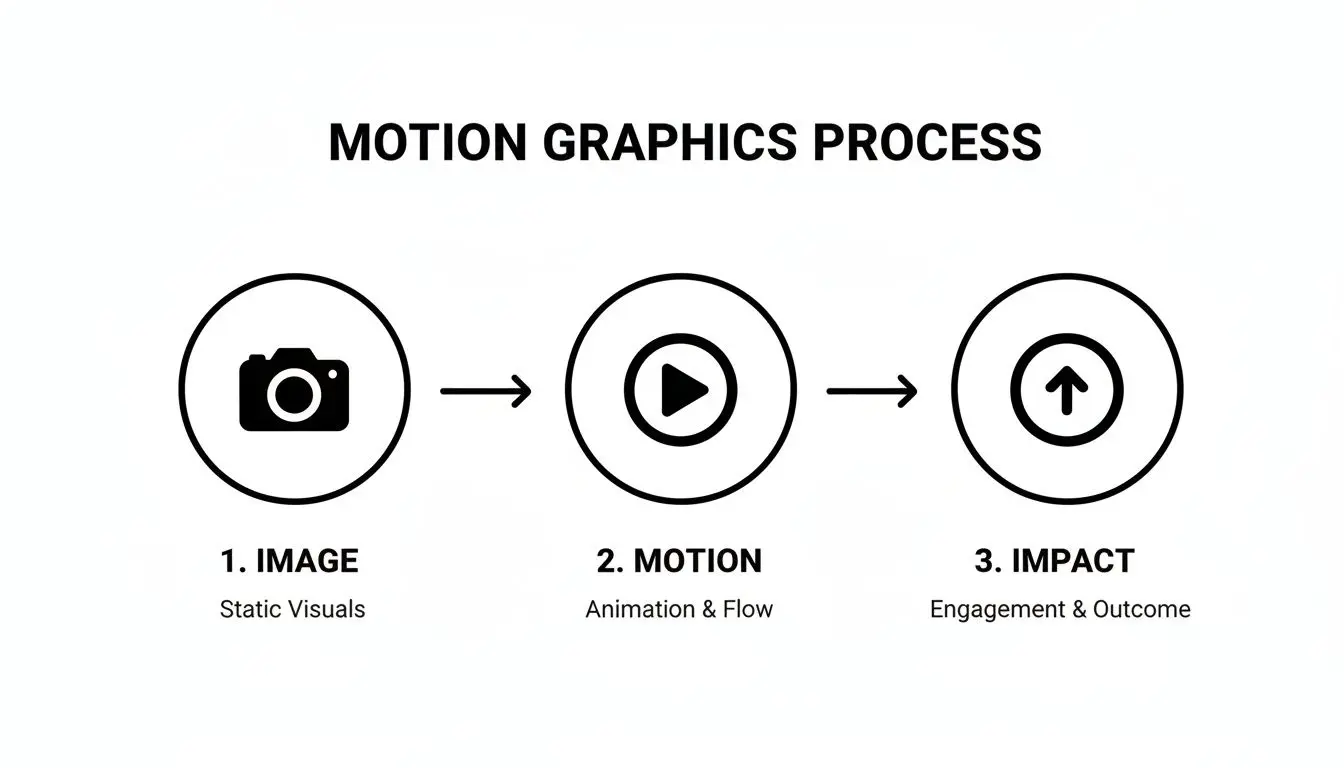 MOTION GRAPHICS PROCESS

1. IMAGE
Static Visuals

2. MOTION
Animation & Flow

3. IMPACT
Engagement & Outcome